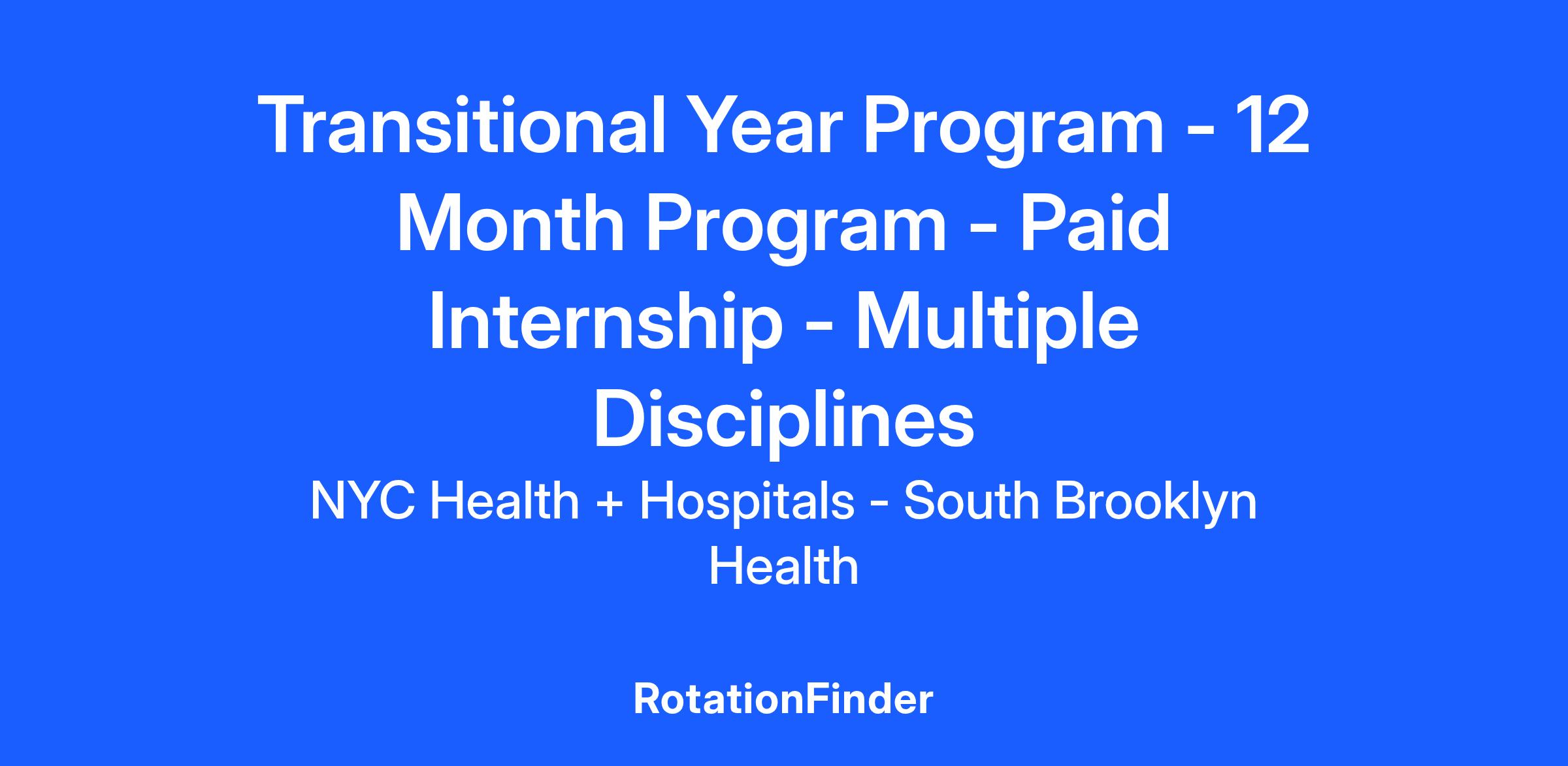 Transitional Year Program - 12 Month Program - Paid Internship - Multiple Disciplines

NYC Health + Hospitals - South Brooklyn Health

RotationFinder